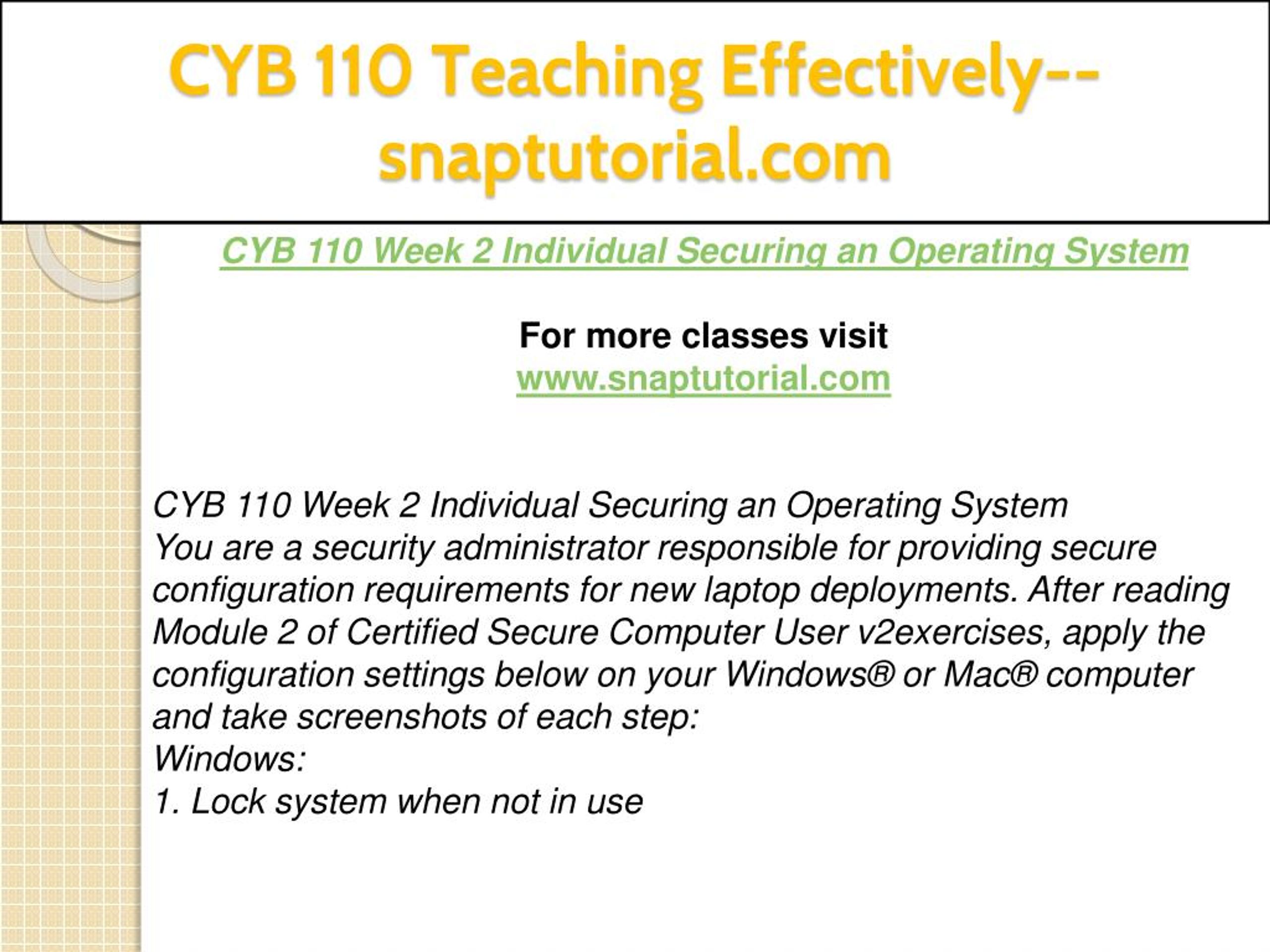 CYB 110 Teaching Effectively--snaptutorial.com

CYB 110 Week 2 Individual Securing an Operating System

For more classes visit
www.snaptutorial.com

CYB 110 Week 2 Individual Securing an Operating System
You are a security administrator responsible for providing secure configuration requirements for new laptop deployments. After reading Module 2 of Certified Secure Computer User v2exercises, apply the configuration settings below on your Windows® or Mac® computer and take screenshots of each step:
Windows:
1. Lock system when not in use